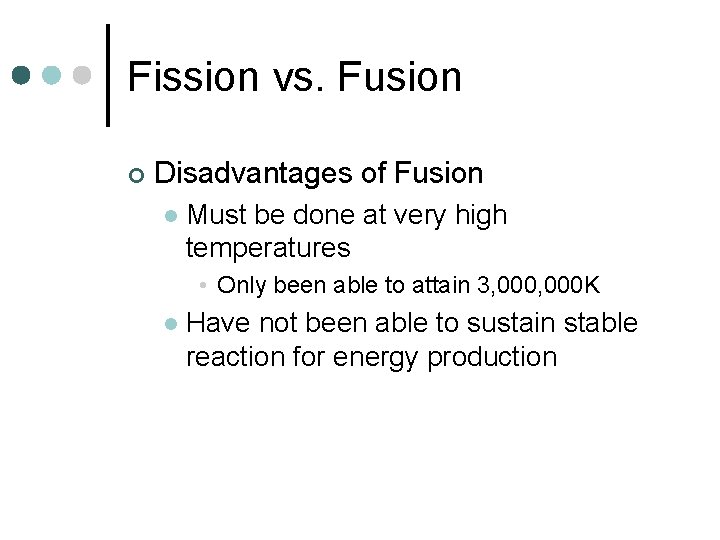 Fission vs. Fusion

Disadvantages of Fusion

Must be done at very high temperatures

Only been able to attain 3,000,000K

Have not been able to sustain stable reaction for energy production